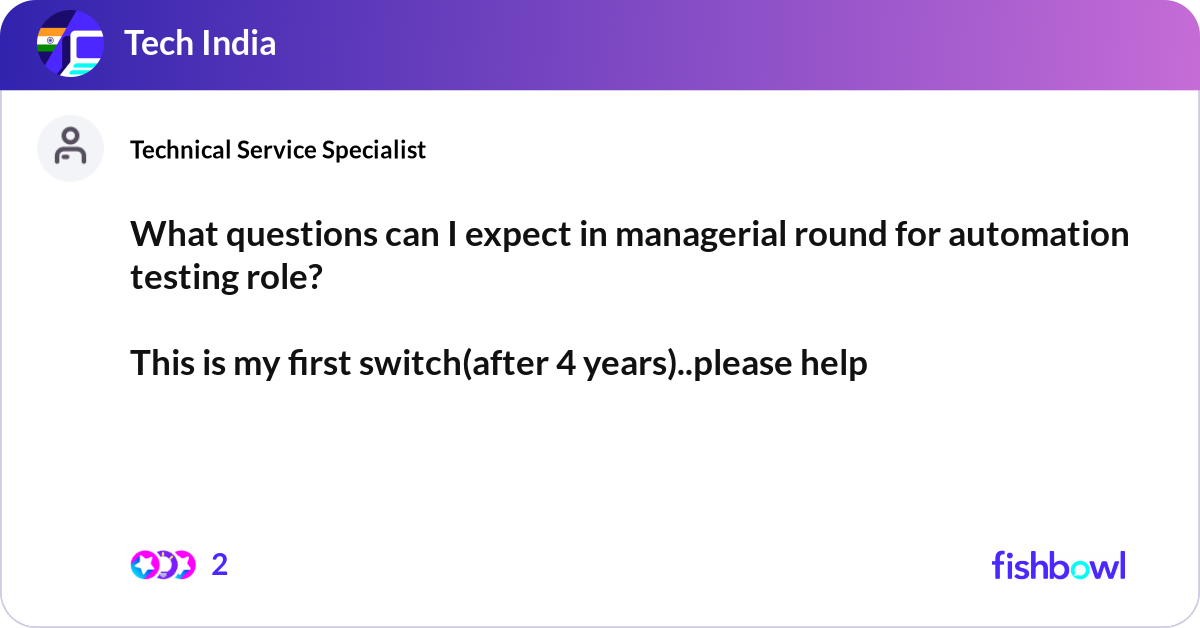 Tech India

Technical Service Specialist

What questions can I expect in managerial round for automation testing role?

This is my first switch(after 4 years)..please help

2

fishbowl